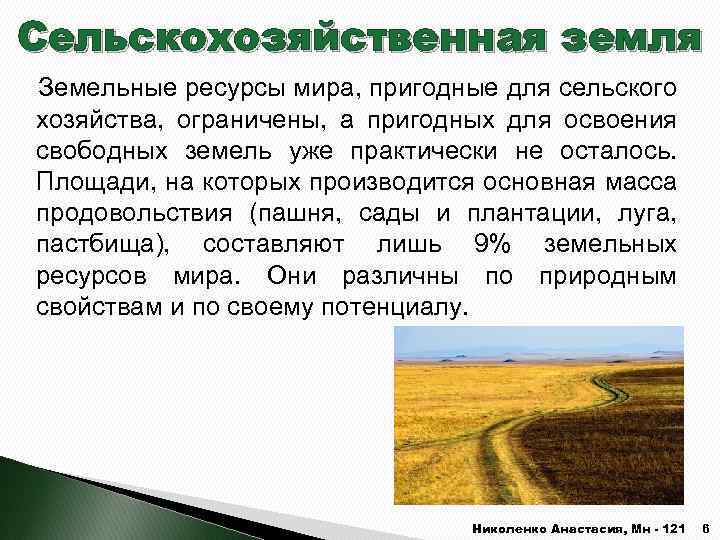 Сельскохозяйственная земля

Земельные ресурсы мира, пригодные для сельского хозяйства, ограничены, а пригодных для освоения свободных земель уже практически не осталось. Площади, на которых производится основная масса продовольствия (пашня, сады и плантации, луга, пастбища), составляют лишь 9% земельных ресурсов мира. Они различны по природным свойствам и по своему потенциалу.

Николенко Анастасия, Мн - 121 6